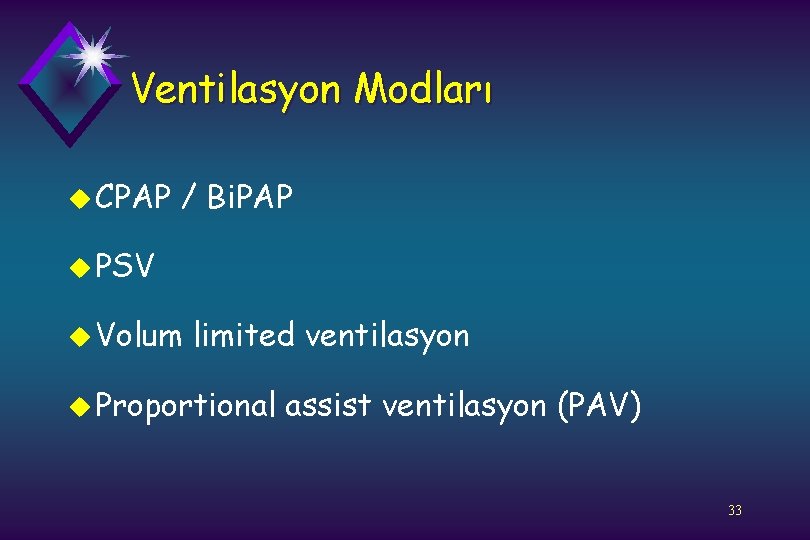 Ventilasyon Modları

CPAP / BiPAP

PSV

Volum limited ventilasyon

Proportional assist ventilasyon (PAV)

33